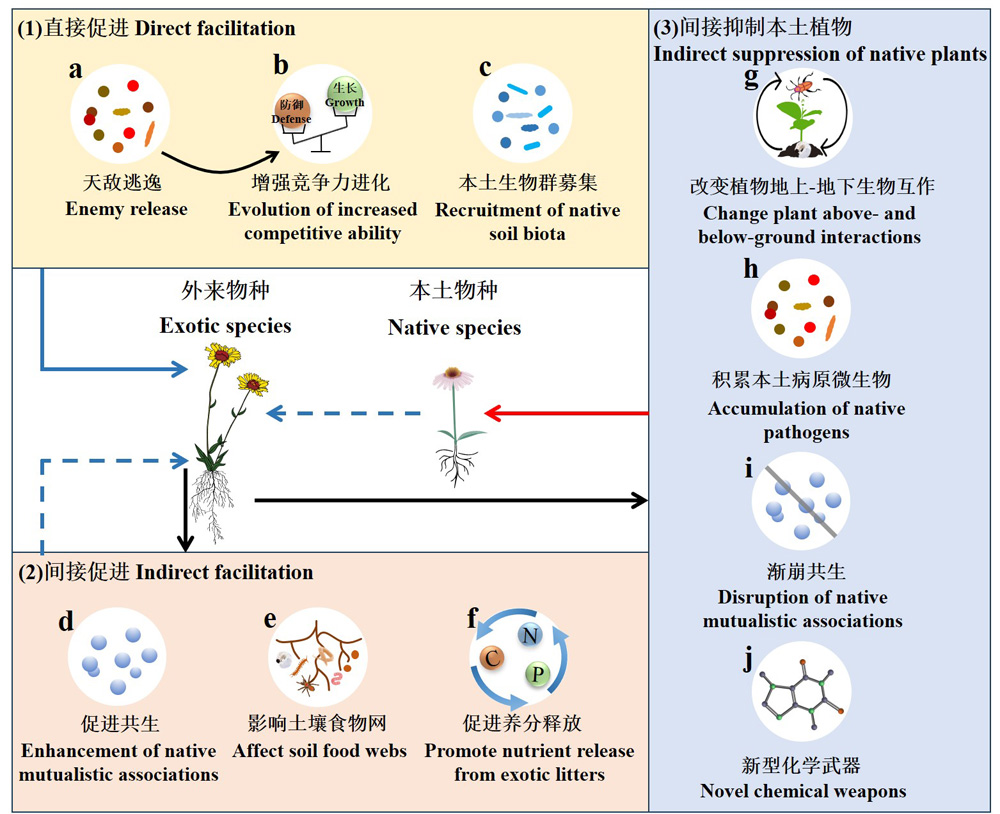 (1)直接促进 Direct facilitation

a
天敌逃逸
Enemy release

b
防御
Defense
生长
Growth
增强竞争力进化
Evolution of increased competitive ability

c
本土生物群募集
Recruitment of native soil biota

外来物种
Exotic species

本土物种
Native species

(2)间接促进 Indirect facilitation

d
促进共生
Enhancement of native mutualistic associations

e
影响土壤食物网
Affect soil food webs

f
C
N
P
促进养分释放
Promote nutrient release from exotic litters

(3)间接抑制本土植物
Indirect suppression of native plants

g
改变植物地上-地下生物互作
Change plant above- and below-ground interactions

h
积累本土病原微生物
Accumulation of native pathogens

i
渐崩共生
Disruption of native mutualistic associations

j
新型化学武器
Novel chemical weapons